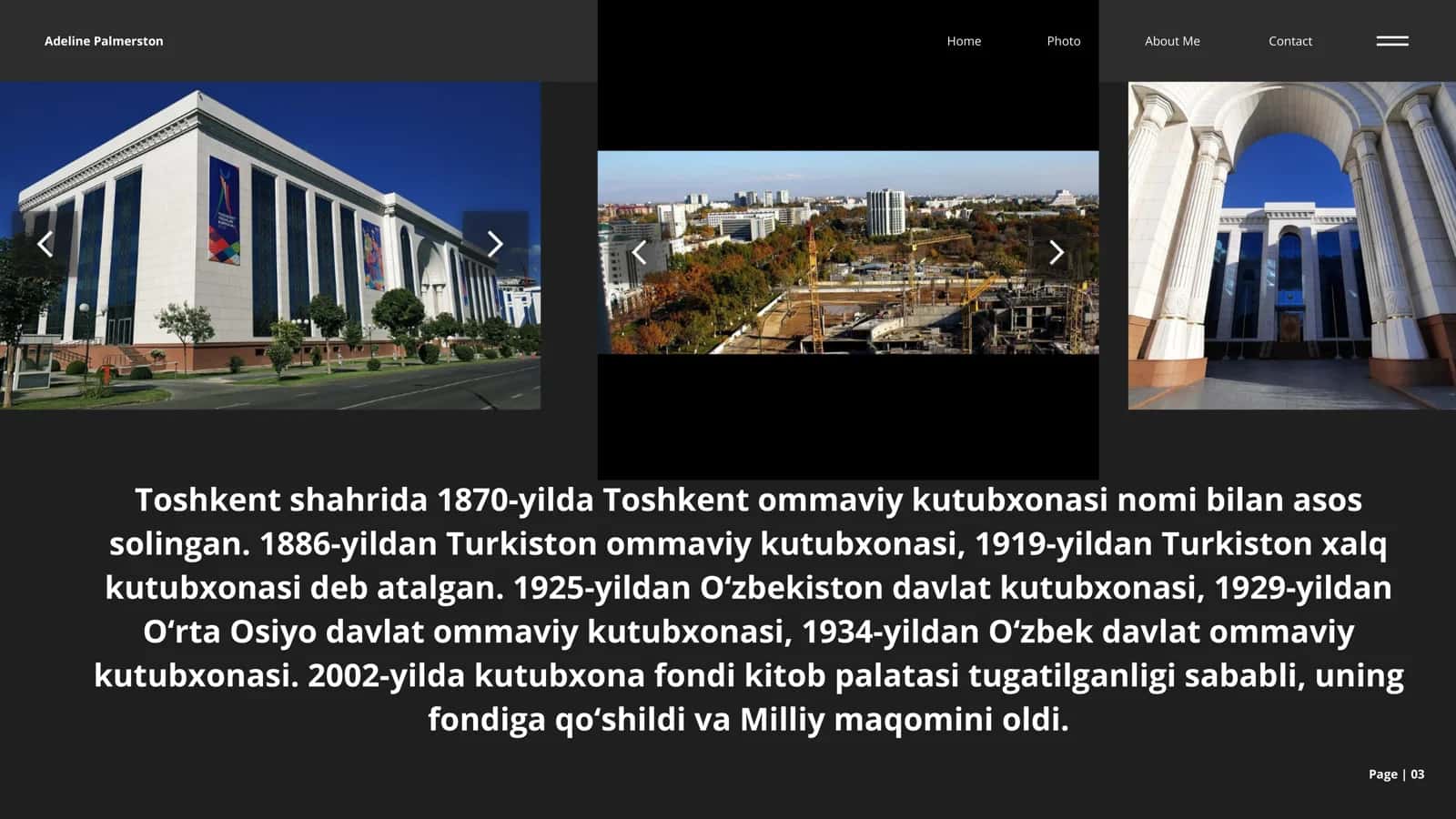 Adeline Palmerston

Home Photo About Me Contact

Toshkent shahrida 1870-yilda Toshkent ommaviy kutubxonasi nomi bilan asos solingan. 1886-yildan Turkiston ommaviy kutubxonasi, 1919-yildan Turkiston xalq kutubxonasi deb atalgan. 1925-yildan Oʻzbekiston davlat kutubxonasi, 1929-yildan Oʻrta Osiyo davlat ommaviy kutubxonasi, 1934-yildan Oʻzbek davlat ommaviy kutubxonasi. 2002-yilda kutubxona fondi kitob palatasi tugatilganligi sababli, uning fondiga qoʻshildi va Milliy maqomini oldi.

Page | 03